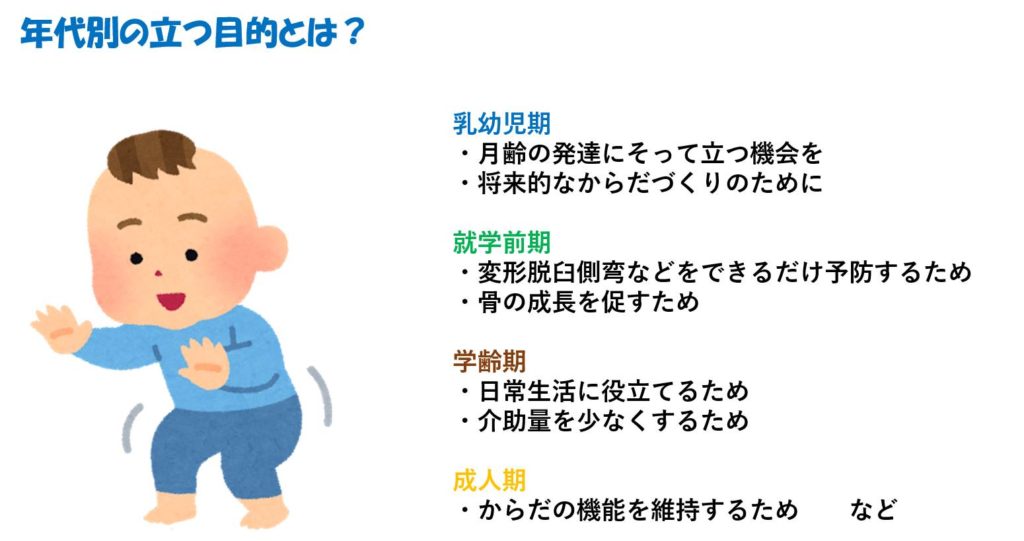 年代別の立つ目的とは？

乳幼児期
・月齢の発達にそって立つ機会を
・将来的なからだづくりのために

就学前期
・変形脱臼側弯などをできるだけ予防するため
・骨の成長を促すため

学齢期
・日常生活に役立てるため
・介助量を少なくするため

成人期
・からだの機能を維持するため　　など